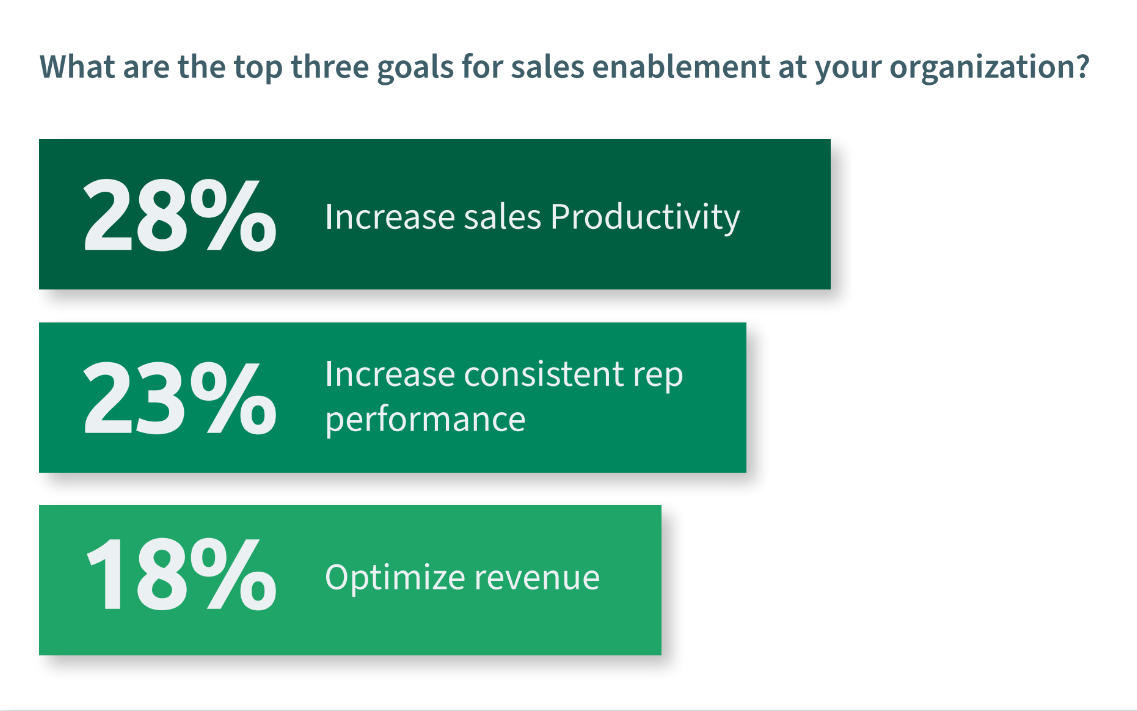 What are the top three goals for sales enablement at your organization?

28% Increase sales Productivity

23% Increase consistent rep performance

18% Optimize revenue